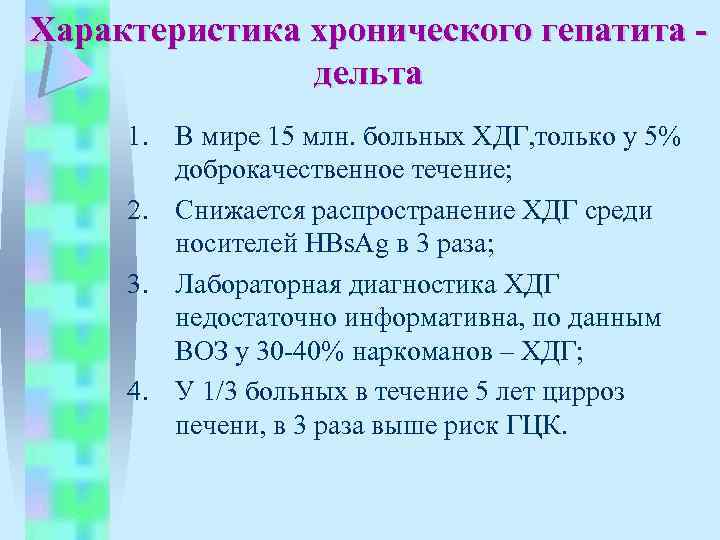 Характеристика хронического гепатита - дельта

1. В мире 15 млн. больных ХДГ,только у 5% доброкачественное течение;
2. Снижается распространение ХДГ среди носителей HBsAg в 3 раза;
3. Лабораторная диагностика ХДГ недостаточно информативна, по данным ВОЗ у 30-40% наркоманов – ХДГ;
4. У 1/3 больных в течение 5 лет цирроз печени, в 3 раза выше риск ГЦК.